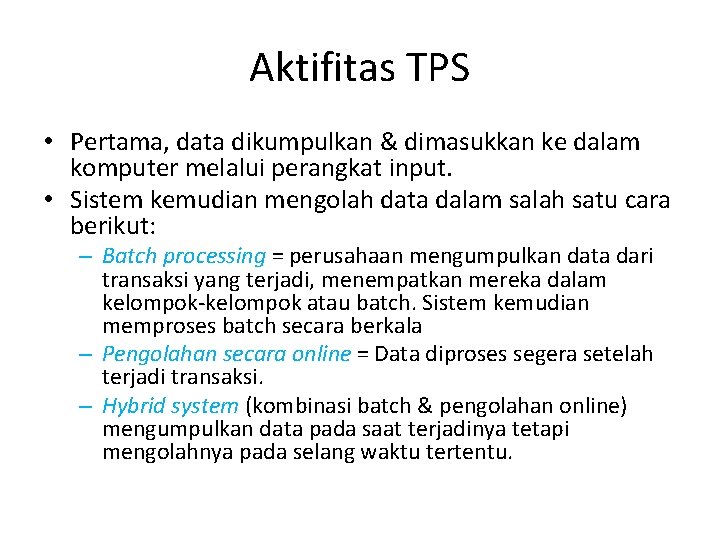 Aktifitas TPS

• Pertama, data dikumpulkan & dimasukkan ke dalam komputer melalui perangkat input.
• Sistem kemudian mengolah data dalam salah satu cara berikut:
– Batch processing = perusahaan mengumpulkan data dari transaksi yang terjadi, menempatkan mereka dalam kelompok-kelompok atau batch. Sistem kemudian memproses batch secara berkala
– Pengolahan secara online = Data diproses segera setelah terjadi transaksi.
– Hybrid system (kombinasi batch & pengolahan online) mengumpulkan data pada saat terjadinya tetapi mengolahnya pada selang waktu tertentu.